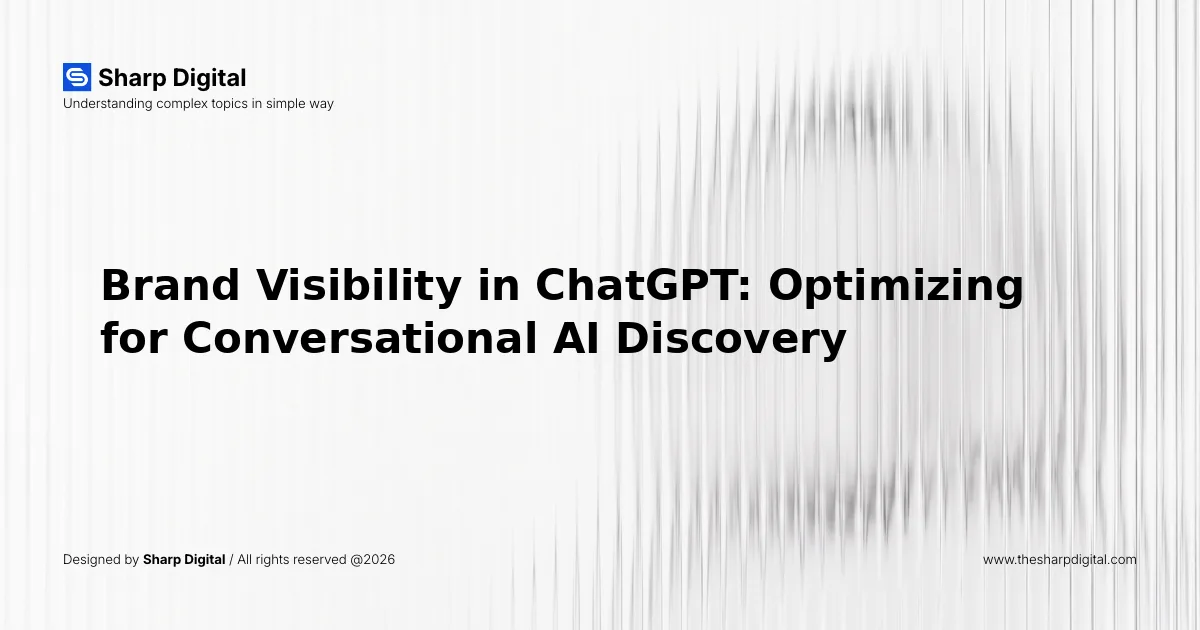 Sharp Digital
Understanding complex topics in simple way

Brand Visibility in ChatGPT: Optimizing for Conversational AI Discovery

Designed by Sharp Digital / All rights reserved @2026

www.thesharpdigital.com